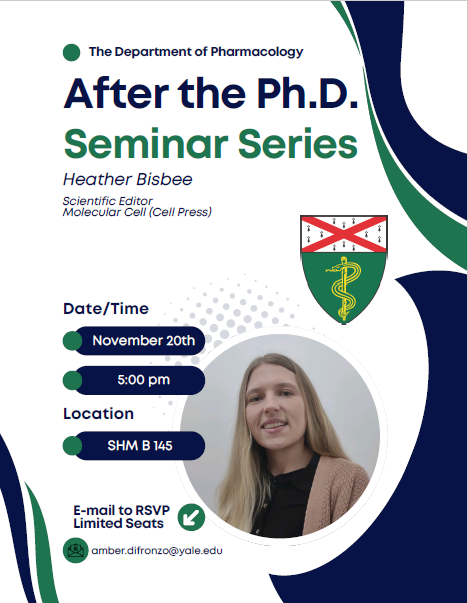 The Department of Pharmacology

After the Ph.D.

Seminar Series

Heather Bisbee

Scientific Editor
Molecular Cell (Cell Press)

Date/Time

November 20th

5:00 pm

Location

SHM B 145

E-mail to RSVP
Limited Seats

amber.difronzo@yale.edu